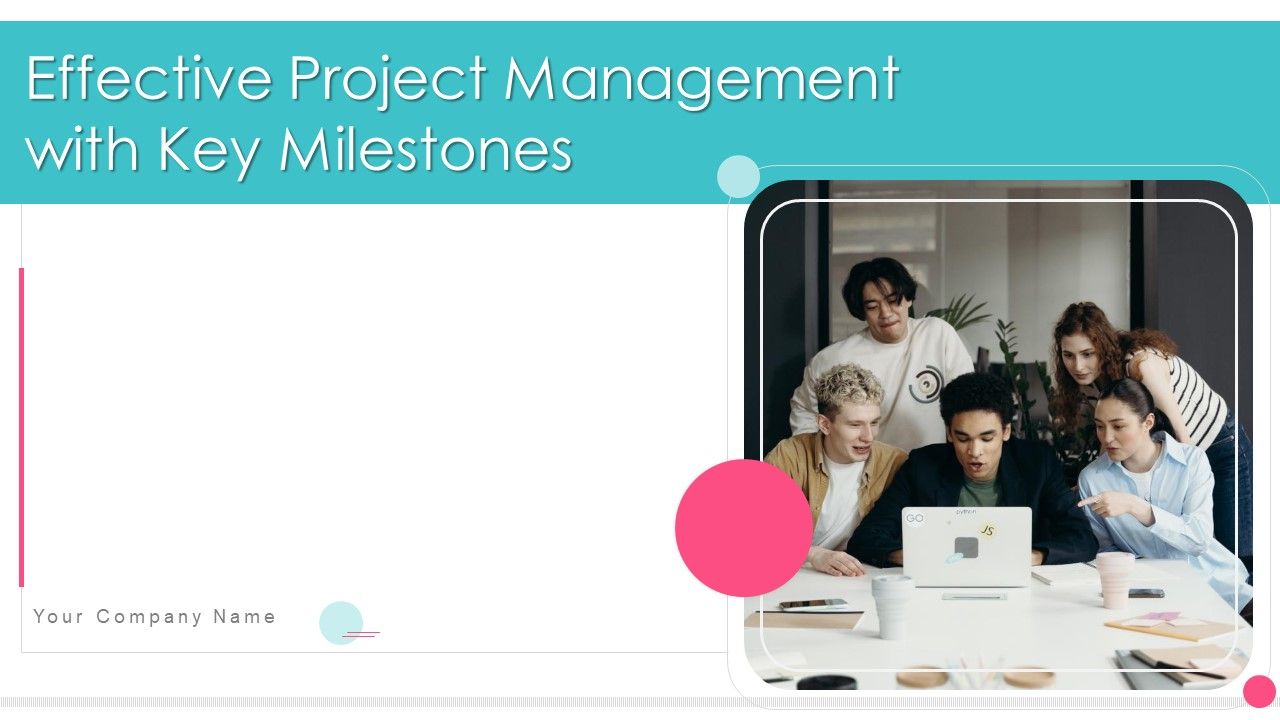 Effective Project Management with Key Milestones

Your Company Name

GO
python
JS